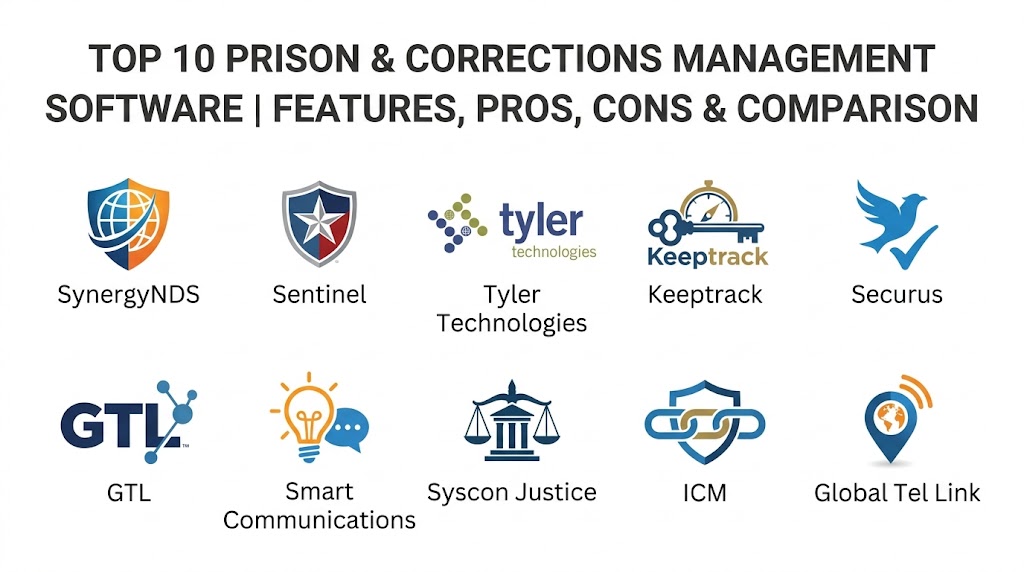 TOP 10 PRISON & CORRECTIONS MANAGEMENT SOFTWARE | FEATURES, PROS, CONS & COMPARISON

SynergyNDS

Sentinel

tyler technologies

Tyler Technologies

Keeptrack

Keeptrack

Securus

GTL

GTL

Smart Communications

Syscon Justice

ICM

Global Tel Link